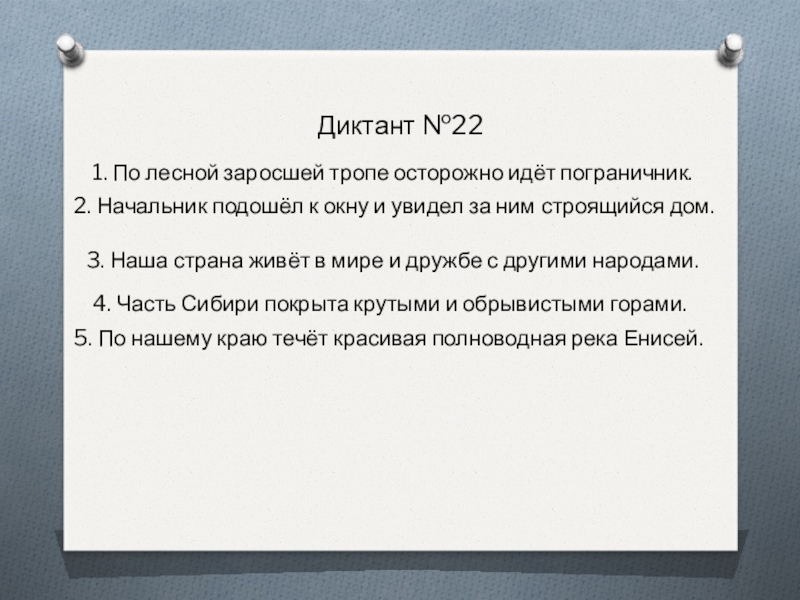 Диктант №22

1. По лесной заросшей тропе осторожно идёт пограничник.
2. Начальник подошёл к окну и увидел за ним строящийся дом.

3. Наша страна живёт в мире и дружбе с другими народами.

4. Часть Сибири покрыта крутыми и обрывистыми горами.
5. По нашему краю течёт красивая полноводная река Енисей.